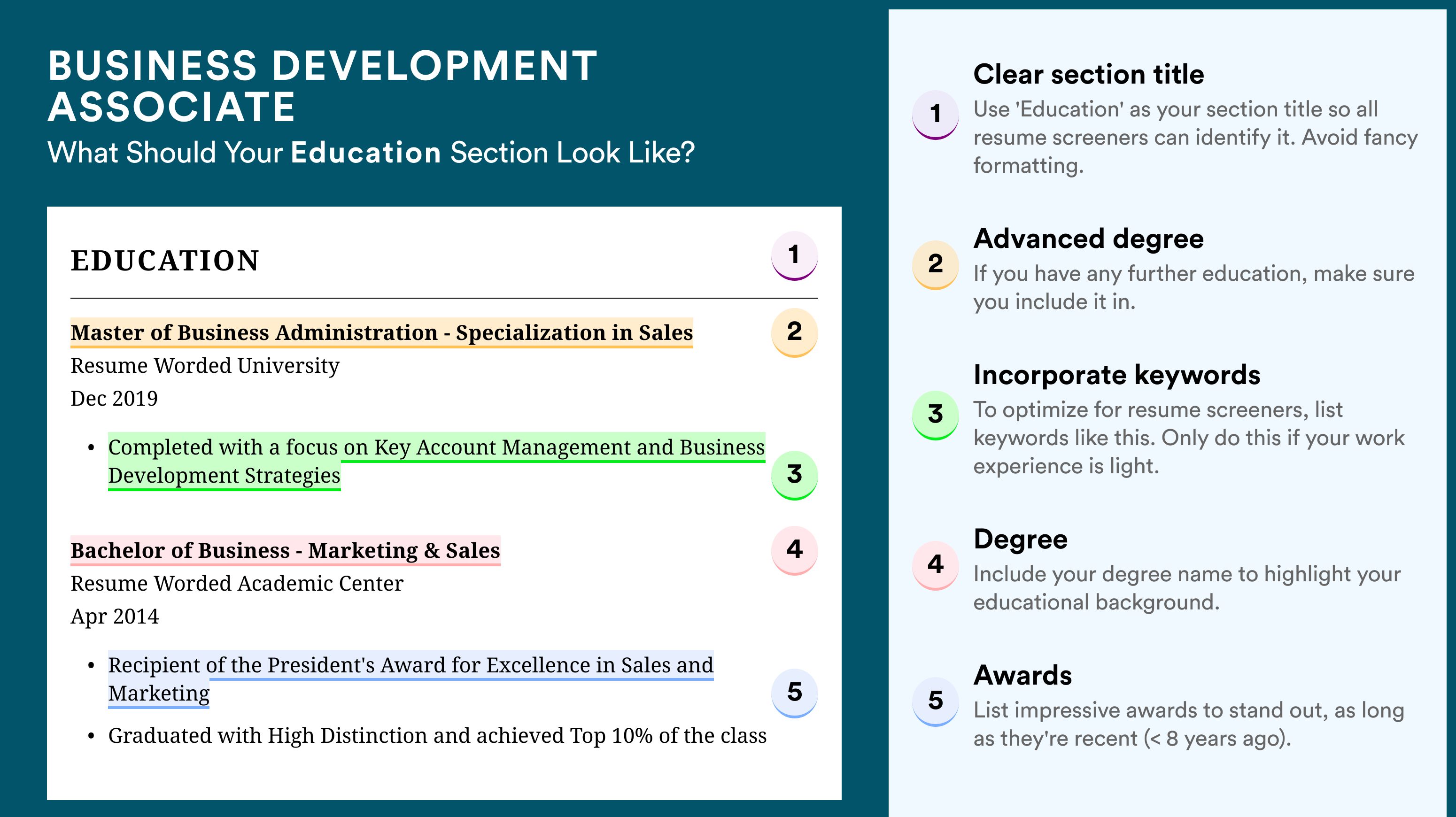 BUSINESS DEVELOPMENT ASSOCIATE
What Should Your Education Section Look Like?

EDUCATION 1

Master of Business Administration - Specialization in Sales 2
Resume Worded University
Dec 2019

• Completed with a focus on Key Account Management and Business Development Strategies 3

Bachelor of Business - Marketing & Sales 4
Resume Worded Academic Center
Apr 2014

• Recipient of the President's Award for Excellence in Sales and Marketing 5
• Graduated with High Distinction and achieved Top 10% of the class

1 Clear section title
Use 'Education' as your section title so all resume screeners can identify it. Avoid fancy formatting.

2 Advanced degree
If you have any further education, make sure you include it in.

3 Incorporate keywords
To optimize for resume screeners, list keywords like this. Only do this if your work experience is light.

4 Degree
Include your degree name to highlight your educational background.

5 Awards
List impressive awards to stand out, as long as they're recent (< 8 years ago).